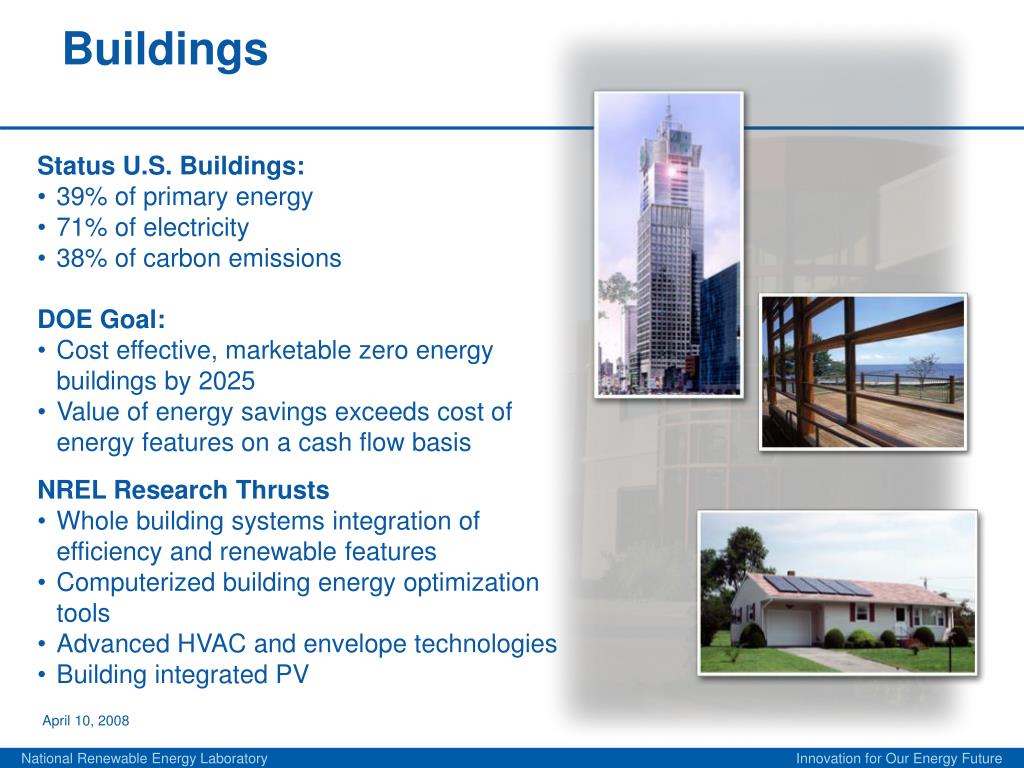 Buildings

Status U.S. Buildings:
• 39% of primary energy
• 71% of electricity
• 38% of carbon emissions

DOE Goal:
• Cost effective, marketable zero energy buildings by 2025
• Value of energy savings exceeds cost of energy features on a cash flow basis

NREL Research Thrusts
• Whole building systems integration of efficiency and renewable features
• Computerized building energy optimization tools
• Advanced HVAC and envelope technologies
• Building integrated PV

April 10, 2008

National Renewable Energy Laboratory

Innovation for Our Energy Future